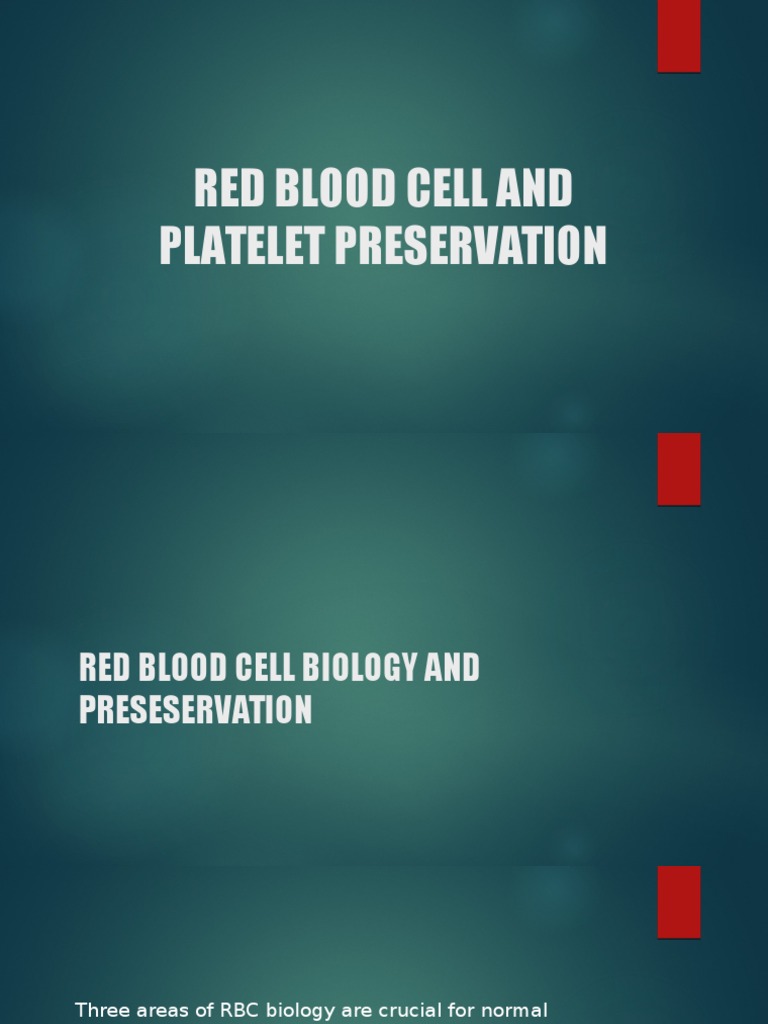 RED BLOOD CELL AND PLATELET PRESERVATION

RED BLOOD CELL BIOLOGY AND PRESESERVATION

Three areas of RBC biology are crucial for normal